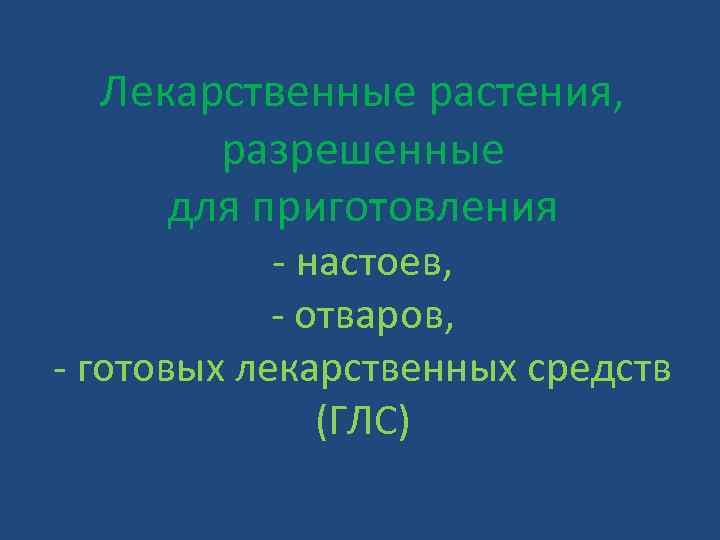 Лекарственные растения, разрешенные для приготовления

- настоев,
- отваров,
- готовых лекарственных средств (ГЛС)